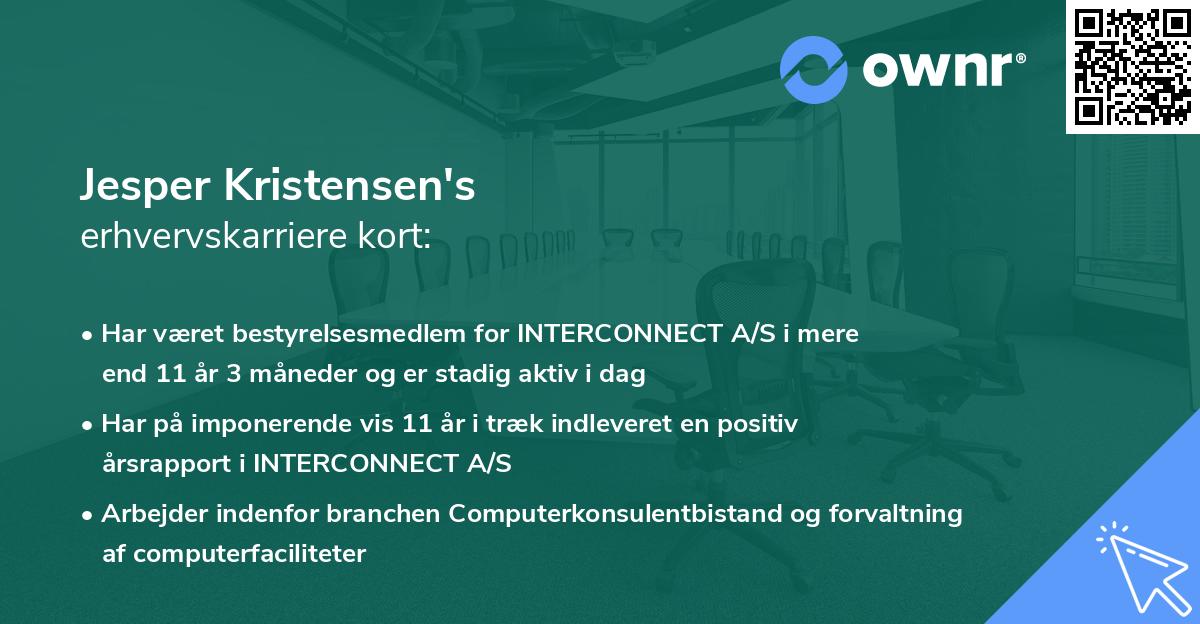 ownr®

Jesper Kristensen's
erhvervskarriere kort:

• Har været bestyrelsesmedlem for INTERCONNECT A/S i mere end 11 år 3 måneder og er stadig aktiv i dag

• Har på imponerende vis 11 år i træk indleveret en positiv årsrapport i INTERCONNECT A/S

• Arbejder indenfor branchen Computerkonsulentbistand og forvaltning af computerfaciliteter